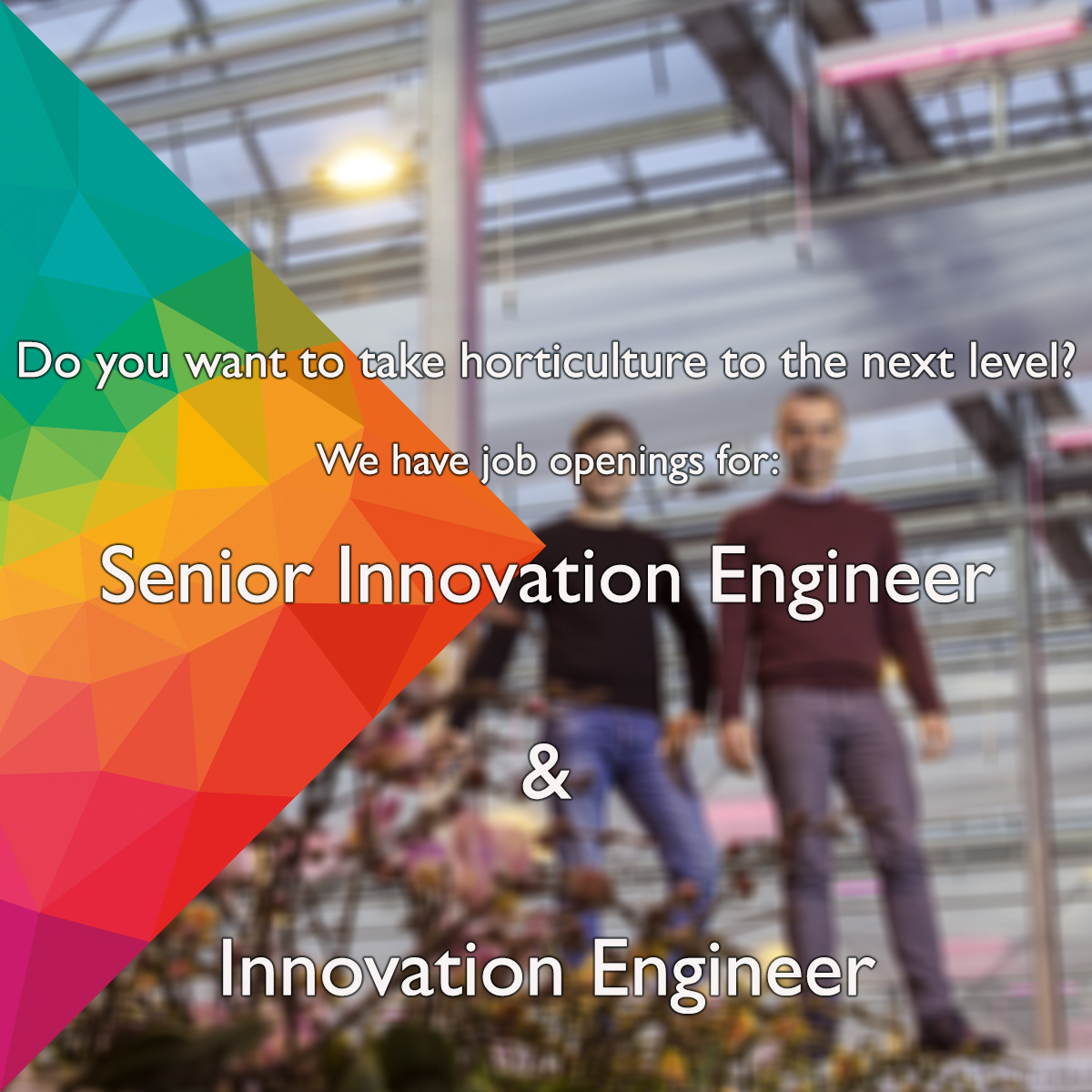 Do you want to take horticulture to the next level?

We have job openings for:

Senior Innovation Engineer

&

Innovation Engineer